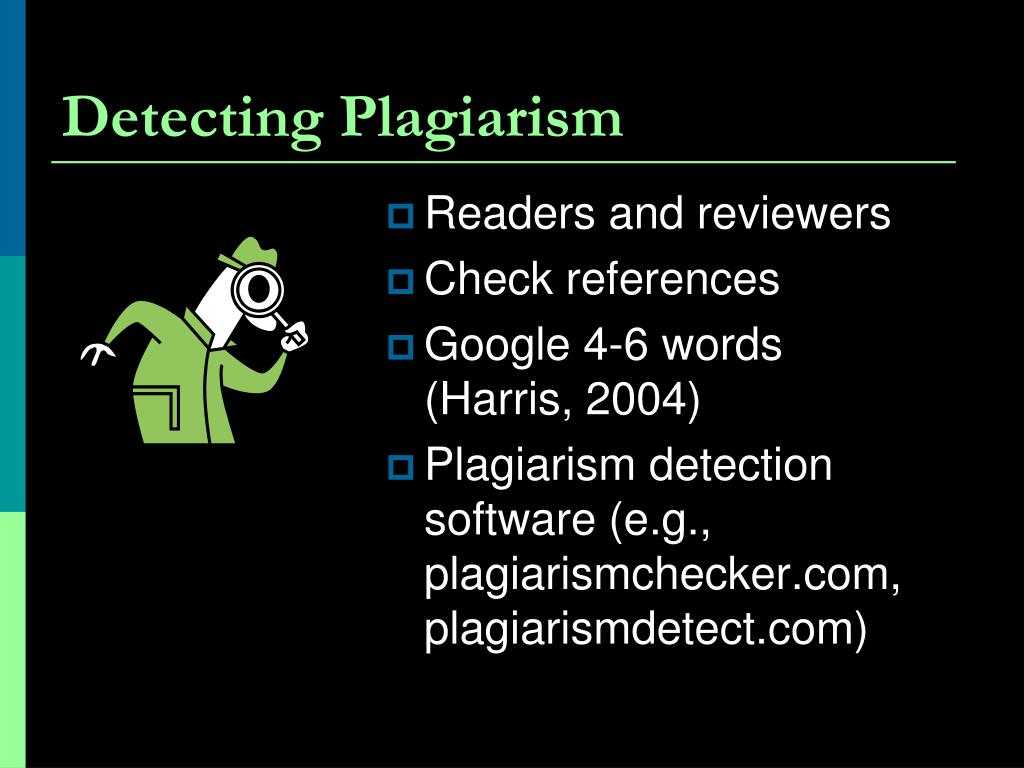 Detecting Plagiarism

Readers and reviewers
Check references
Google 4-6 words (Harris, 2004)
Plagiarism detection software (e.g., plagiarismchecker.com, plagiarismdetect.com)